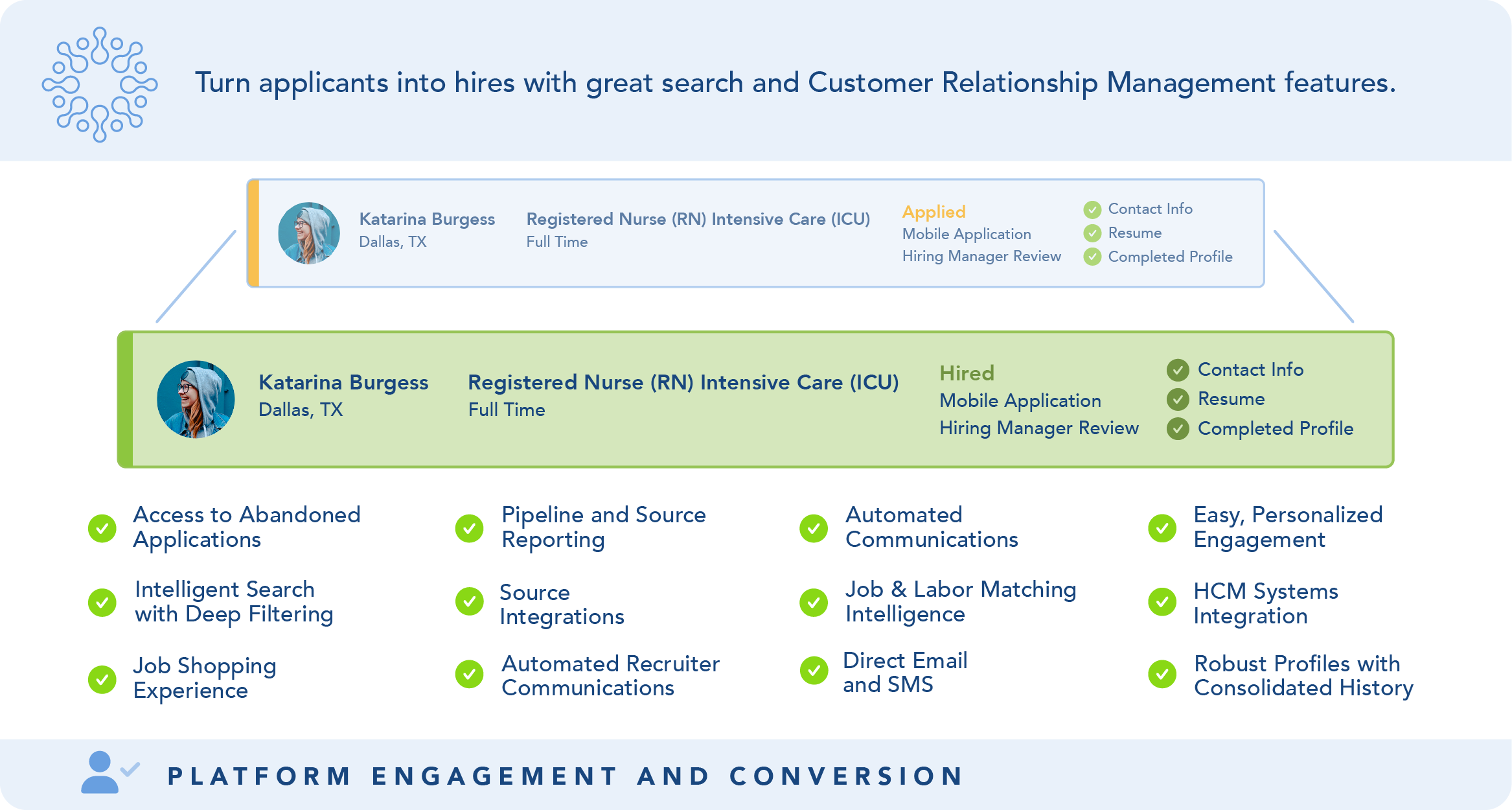 Turn applicants into hires with great search and Customer Relationship Management features.

Katarina Burgess
Dallas, TX

Registered Nurse (RN) Intensive Care (ICU)
Full Time

Applied
Mobile Application
Hiring Manager Review

Contact Info
Resume
Completed Profile

Katarina Burgess
Dallas, TX

Registered Nurse (RN) Intensive Care (ICU)
Full Time

Hired
Mobile Application
Hiring Manager Review

Contact Info
Resume
Completed Profile

Access to Abandoned Applications

Intelligent Search with Deep Filtering

Job Shopping Experience

Pipeline and Source Reporting

Source Integrations

Automated Recruiter Communications

Automated Communications

Job & Labor Matching Intelligence

Direct Email and SMS

Easy, Personalized Engagement

HCM Systems Integration

Robust Profiles with Consolidated History

PLATFORM ENGAGEMENT AND CONVERSION